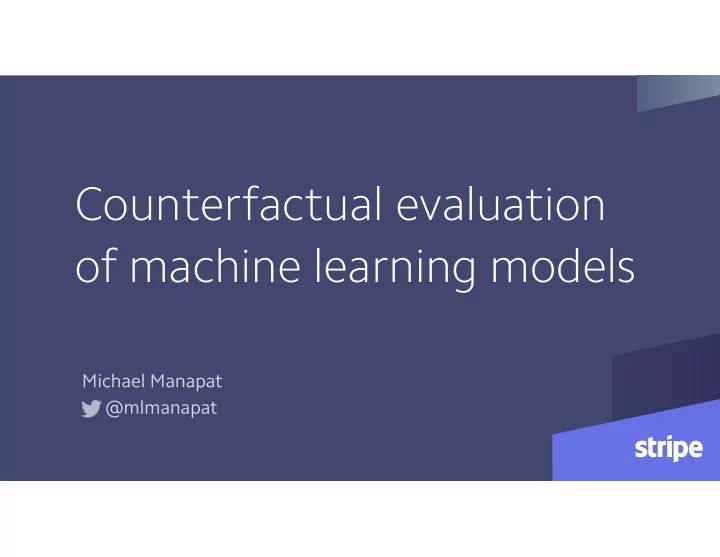 Counterfactual evaluation of machine learning models

Michael Manapat
@mlmanapat

stripe